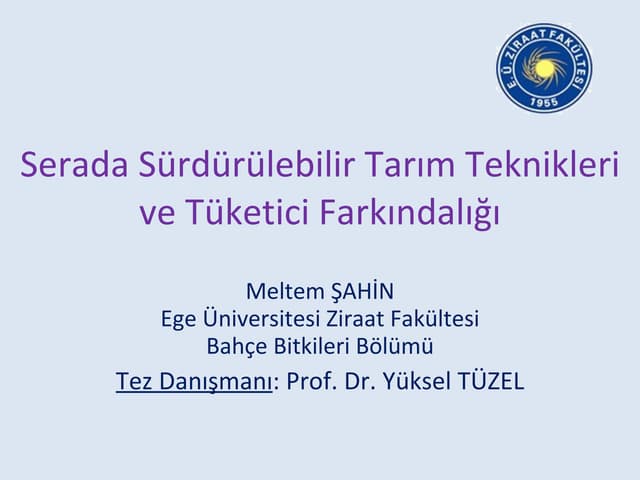 E.Ü. ZİRAAT FAKÜLTESİ
1955

Serada Sürdürülebilir Tarım Teknikleri ve Tüketici Farkındalığı

Meltem ŞAHİN
Ege Üniversitesi Ziraat Fakültesi
Bahçe Bitkileri Bölümü
Tez Danışmanı: Prof. Dr. Yüksel TÜZEL